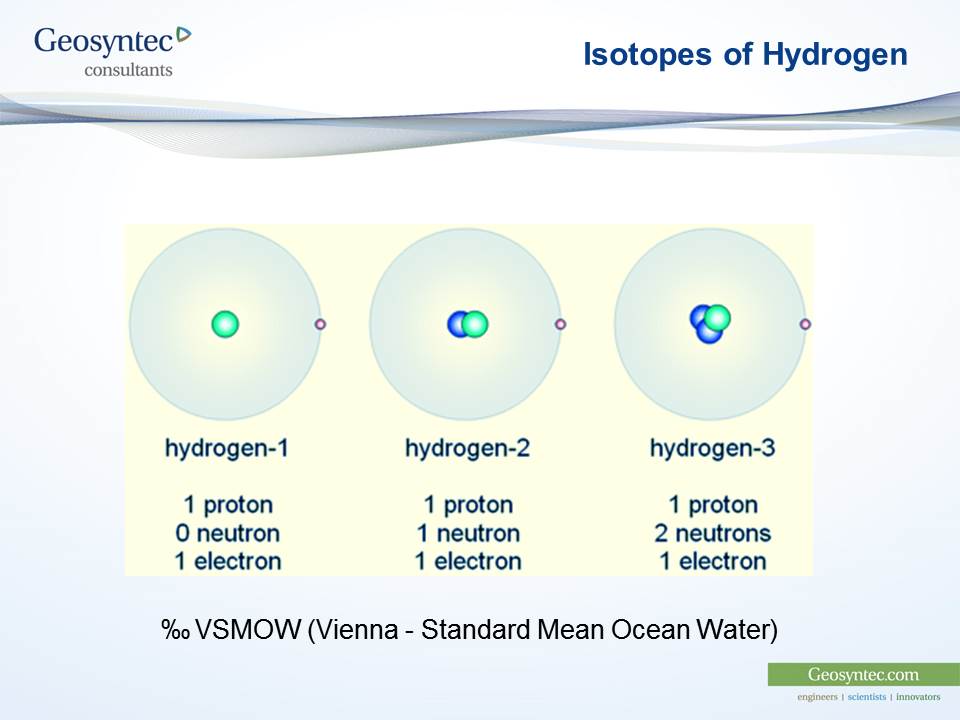 Geosyntec
consultants

Isotopes of Hydrogen

hydrogen-1

1 proton
0 neutron
1 electron

hydrogen-2

1 proton
1 neutron
1 electron

hydrogen-3

1 proton
2 neutrons
1 electron

‰ VSMOW (Vienna - Standard Mean Ocean Water)

Geosyntec.com
engineers | scientists | innovators